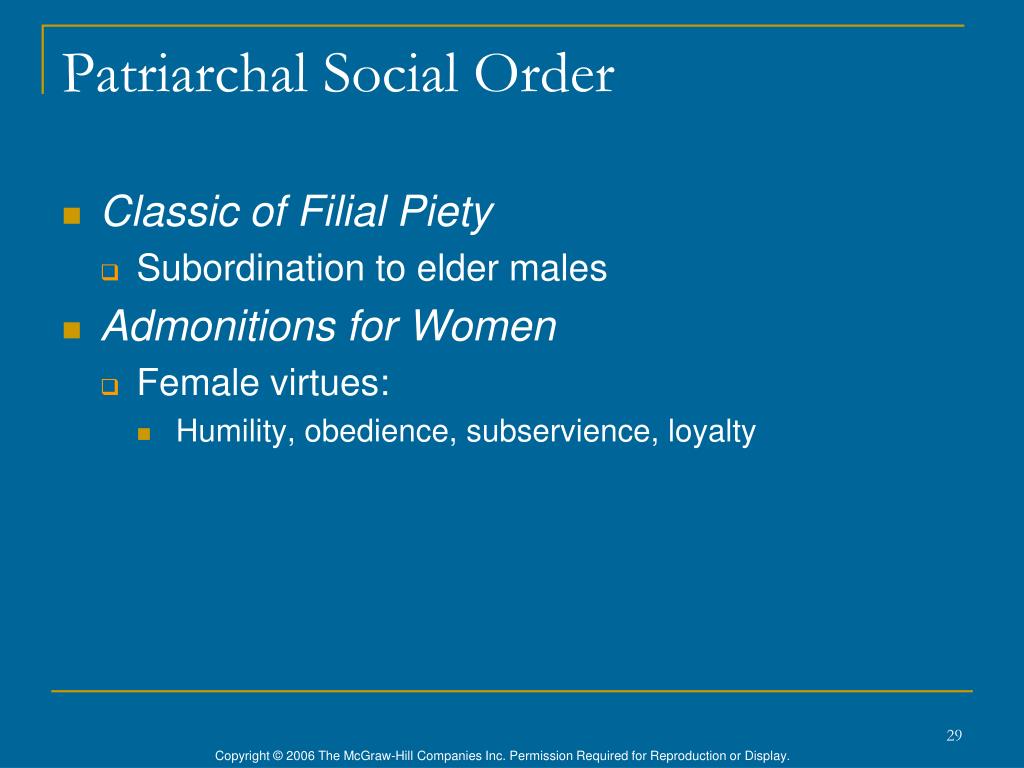 Patriarchal Social Order

Classic of Filial Piety

Subordination to elder males

Admonitions for Women

Female virtues:

Humility, obedience, subservience, loyalty

29

Copyright © 2006 The McGraw-Hill Companies Inc. Permission Required for Reproduction or Display.